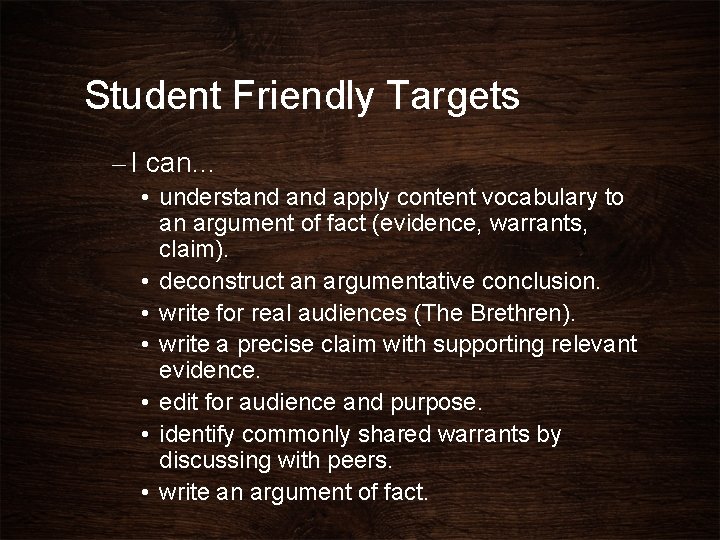 Student Friendly Targets

– I can…

• understand and apply content vocabulary to an argument of fact (evidence, warrants, claim).
• deconstruct an argumentative conclusion.
• write for real audiences (The Brethren).
• write a precise claim with supporting relevant evidence.
• edit for audience and purpose.
• identify commonly shared warrants by discussing with peers.
• write an argument of fact.